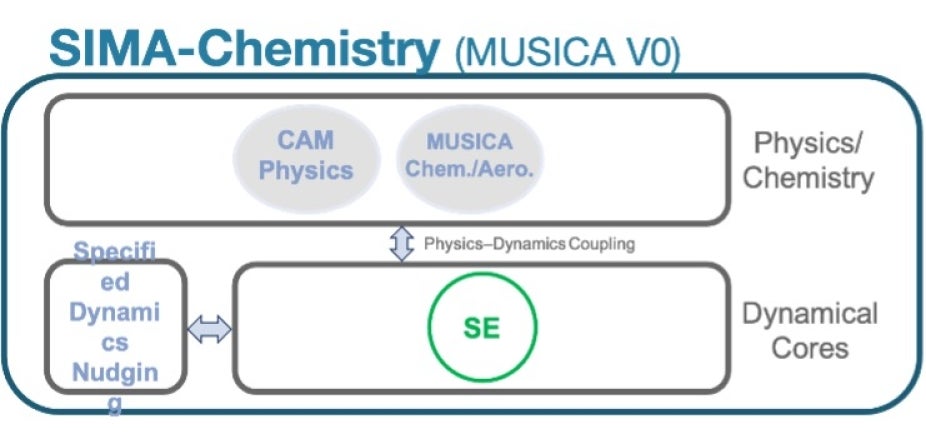 SIMA-Chemistry (MUSICA V0)

CAM Physics

MUSICA Chem./Aero.

Physics/ Chemistry

Physics–Dynamics Coupling

Specified Dynamics Nudging

SE

Dynamical Cores